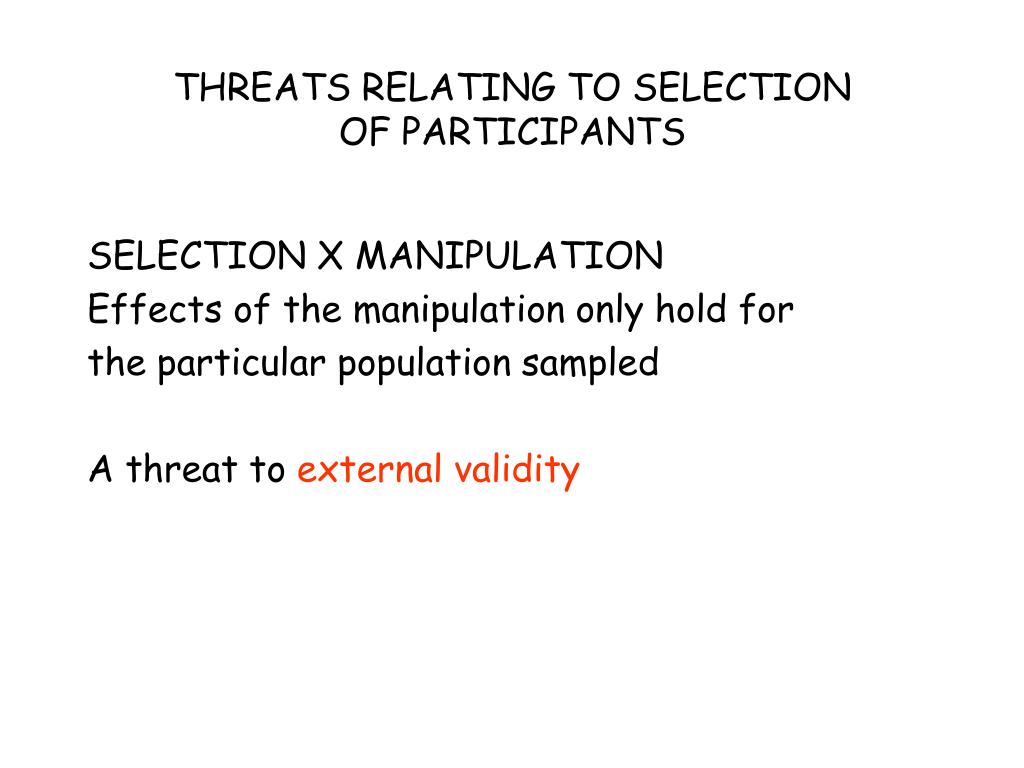 THREATS RELATING TO SELECTION OF PARTICIPANTS

SELECTION X MANIPULATION
Effects of the manipulation only hold for the particular population sampled

A threat to external validity